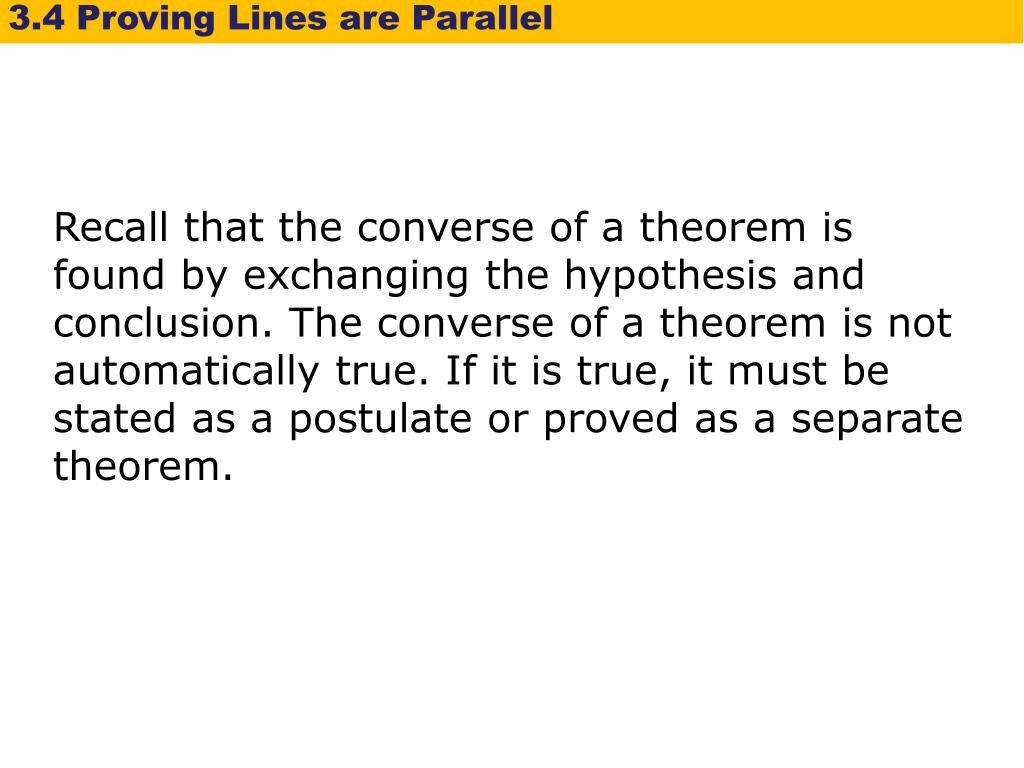 3.4 Proving Lines are Parallel

Recall that the converse of a theorem is found by exchanging the hypothesis and conclusion. The converse of a theorem is not automatically true. If it is true, it must be stated as a postulate or proved as a separate theorem.